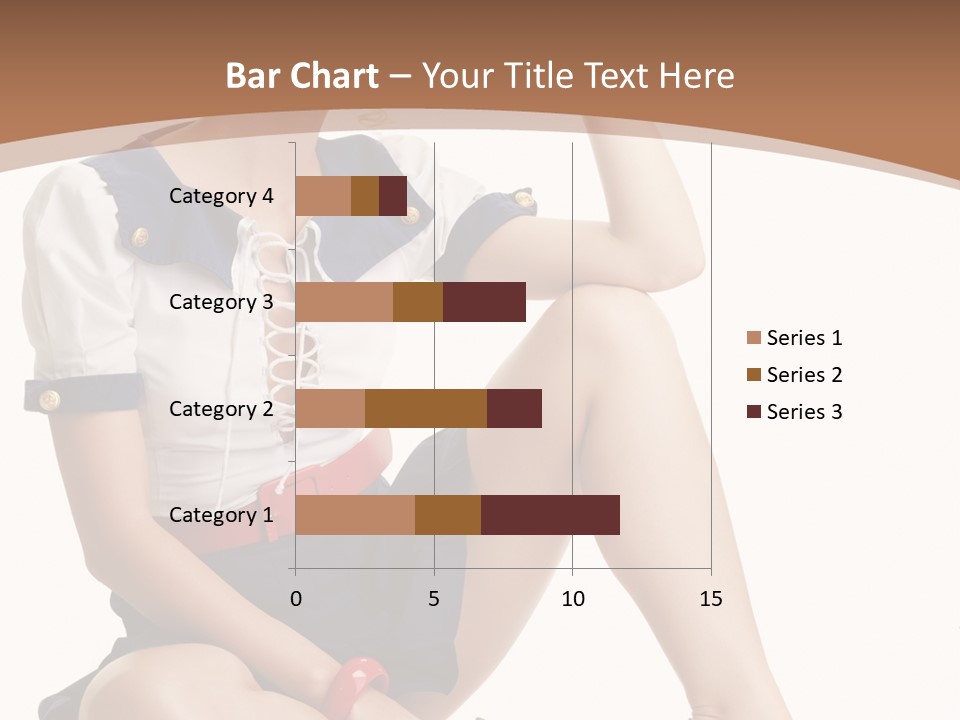 Bar Chart – Your Title Text Here

Category 4
Category 3
Category 2
Category 1

0
5
10
15

Series 1
Series 2
Series 3